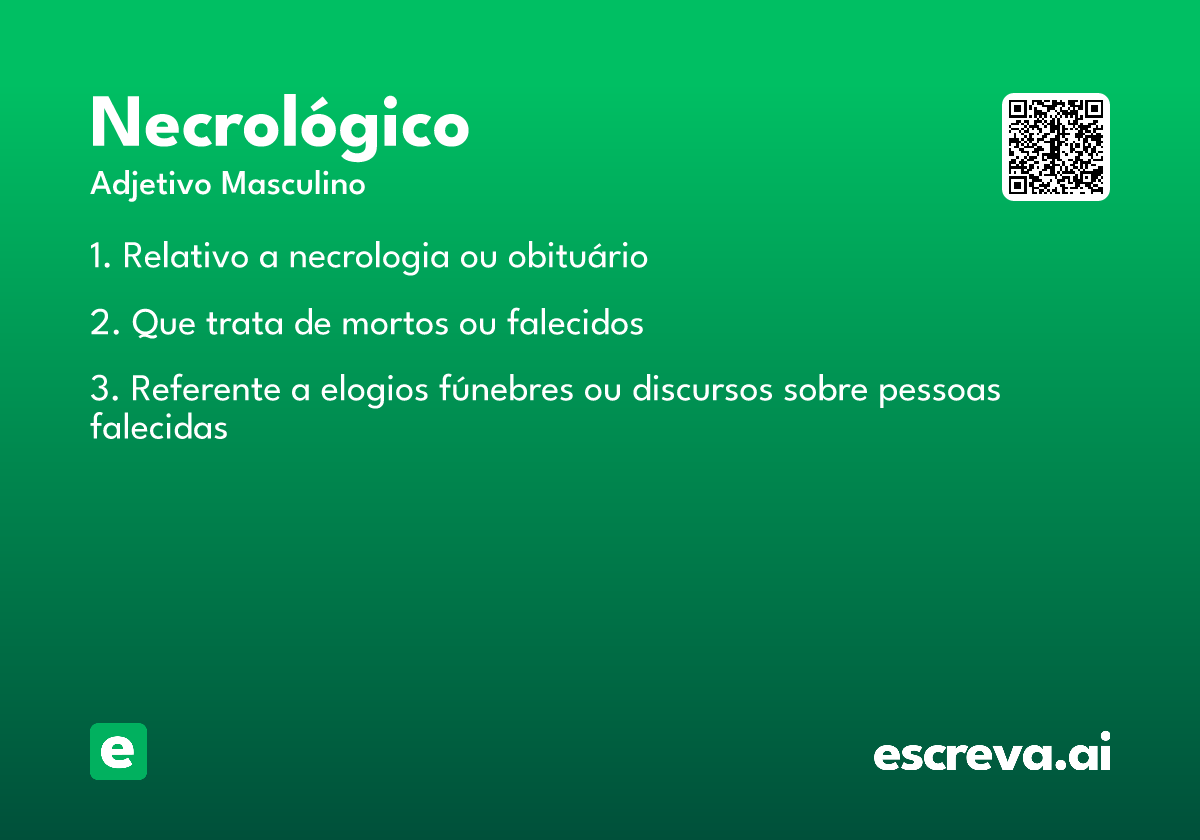 Necrológico
Adjetivo Masculino

1. Relativo a necrologia ou obituário

2. Que trata de mortos ou falecidos

3. Referente a elogios fúnebres ou discursos sobre pessoas falecidas

e

escreva.ai